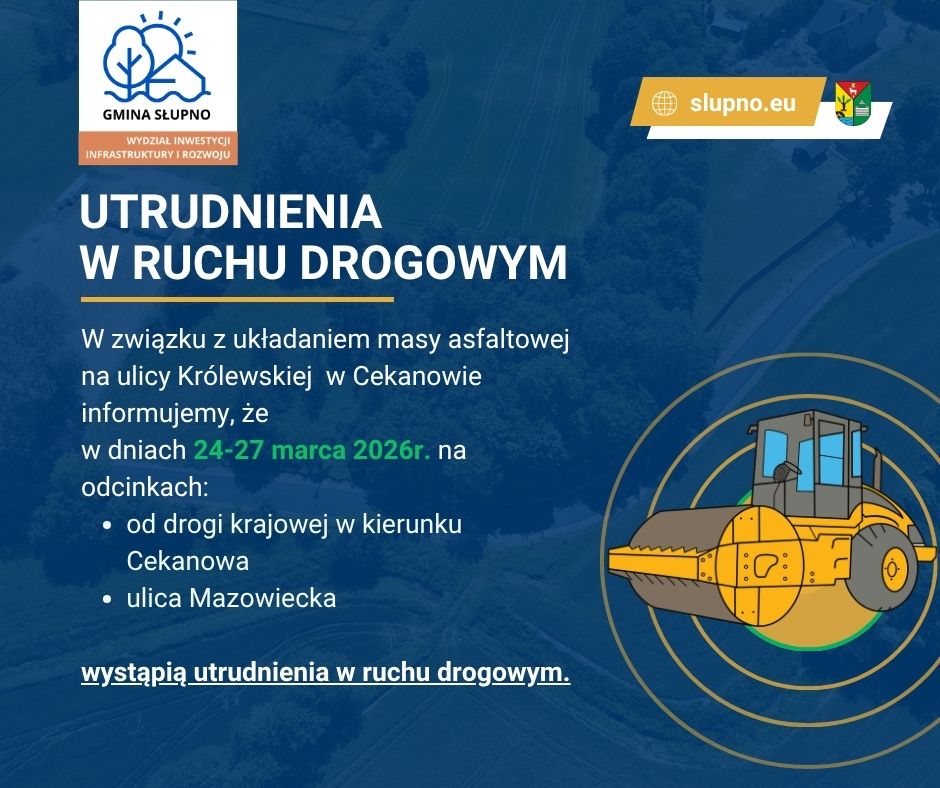 GMINA SŁUPNO
WYDZIAŁ INWESTYCJI INFRASTRUKTURY I ROZWOJU

slupno.eu

UTRUDNIENIA
W RUCHU DROGOWYM

W związku z układaniem masy asfaltowej na ulicy Królewskiej w Cekanowie informujemy, że w dniach 24-27 marca 2026r. na odcinkach:
• od drogi krajowej w kierunku Cekanowa
• ulica Mazowiecka

wystąpią utrudnienia w ruchu drogowym.